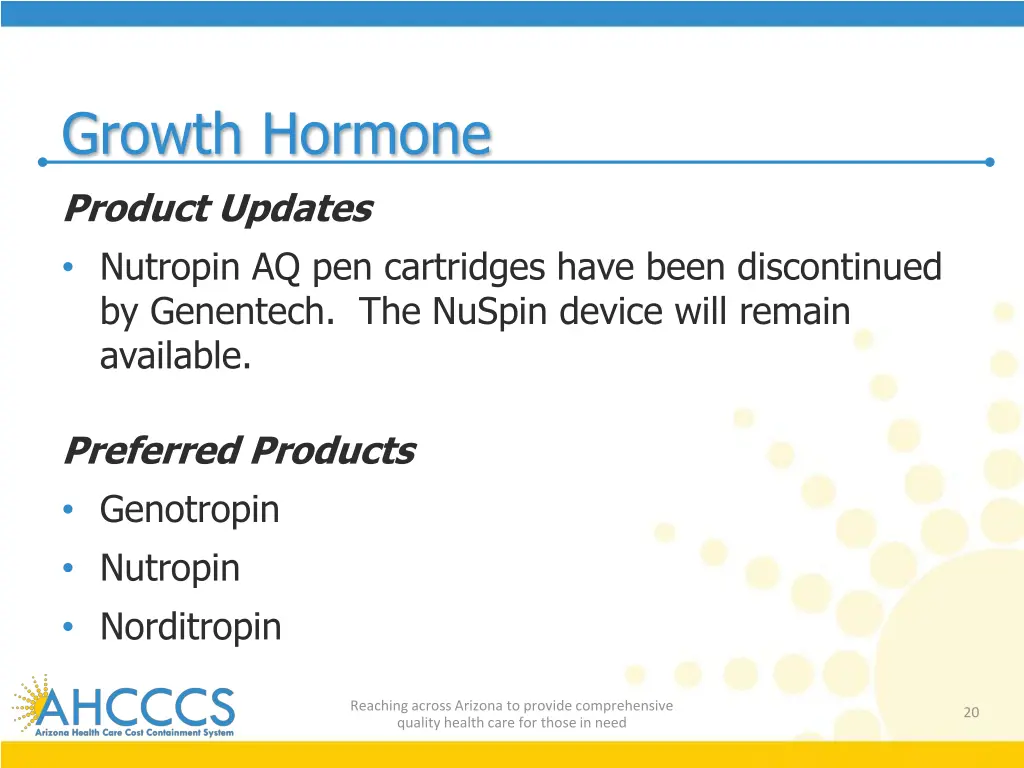 Growth Hormone

Product Updates

• Nutropin AQ pen cartridges have been discontinued by Genentech. The NuSpin device will remain available.

Preferred Products

• Genotropin
• Nutropin
• Norditropin

AHCCCS
Arizona Health Care Cost Containment System

Reaching across Arizona to provide comprehensive quality health care for those in need

20